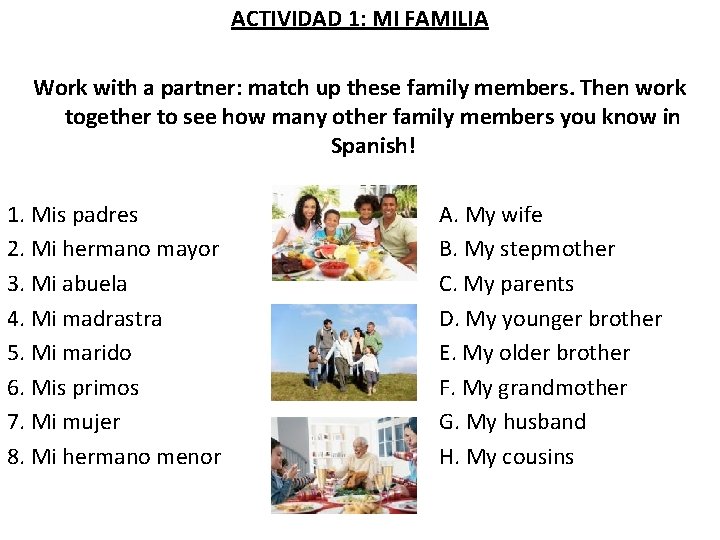 ACTIVIDAD 1: MI FAMILIA

Work with a partner: match up these family members. Then work together to see how many other family members you know in Spanish!

1. Mis padres
2. Mi hermano mayor
3. Mi abuela
4. Mi madrastra
5. Mi marido
6. Mis primos
7. Mi mujer
8. Mi hermano menor

A. My wife
B. My stepmother
C. My parents
D. My younger brother
E. My older brother
F. My grandmother
G. My husband
H. My cousins